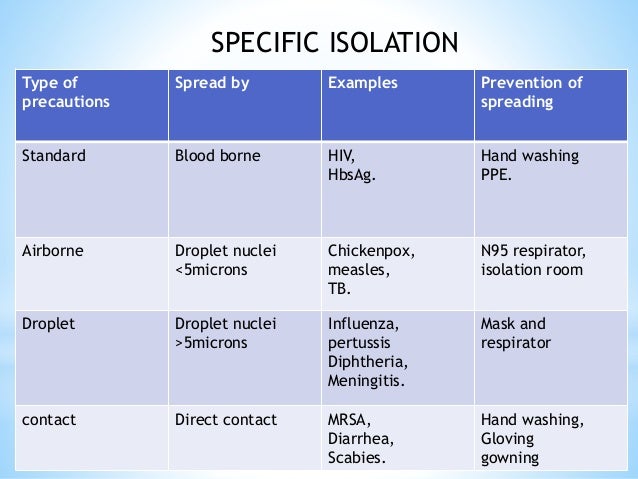 SPECIFIC ISOLATION

| Type of precautions | Spread by | Examples | Prevention of spreading |
|---|---|---|---|
| Standard | Blood borne | HIV, HbsAg. | Hand washing PPE. |
| Airborne | Droplet nuclei <5microns | Chickenpox, measles, TB. | N95 respirator, isolation room |
| Droplet | Droplet nuclei >5microns | Influenza, pertussis Diphtheria, Meningitis. | Mask and respirator |
| contact | Direct contact | MRSA, Diarrhea, Scabies. | Hand washing, Gloving gowning |